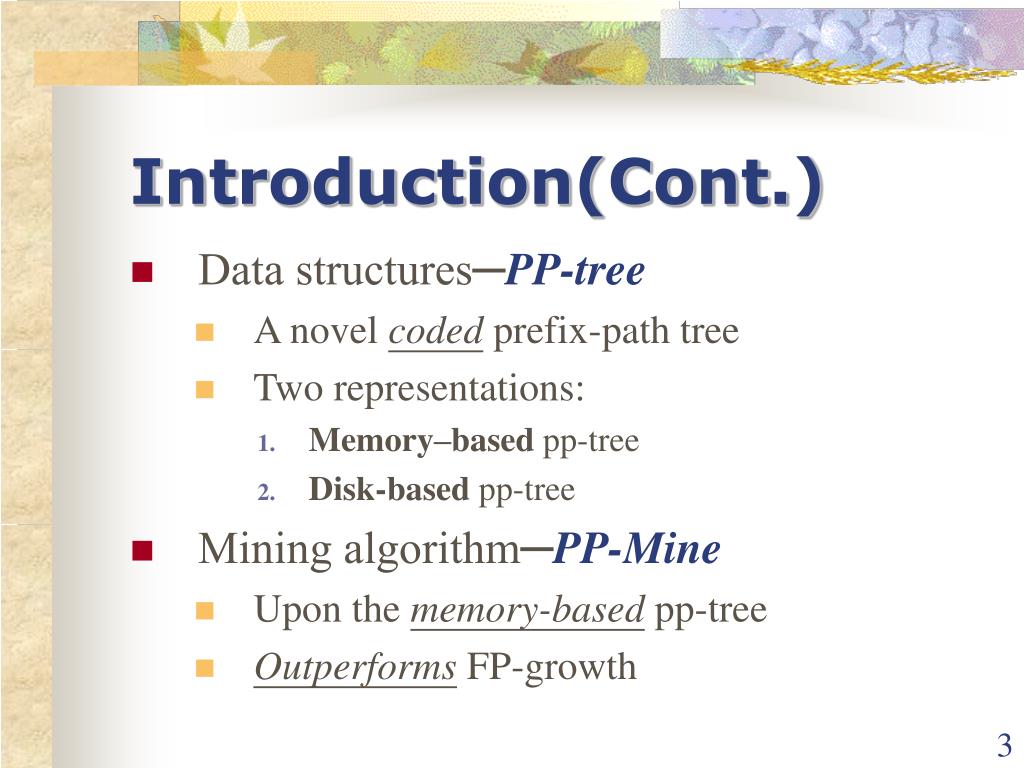 Introduction(Cont.)

Data structures─PP-tree

A novel coded prefix-path tree

Two representations:

1. Memory–based pp-tree
2. Disk-based pp-tree

Mining algorithm─PP-Mine

Upon the memory-based pp-tree

Outperforms FP-growth

3